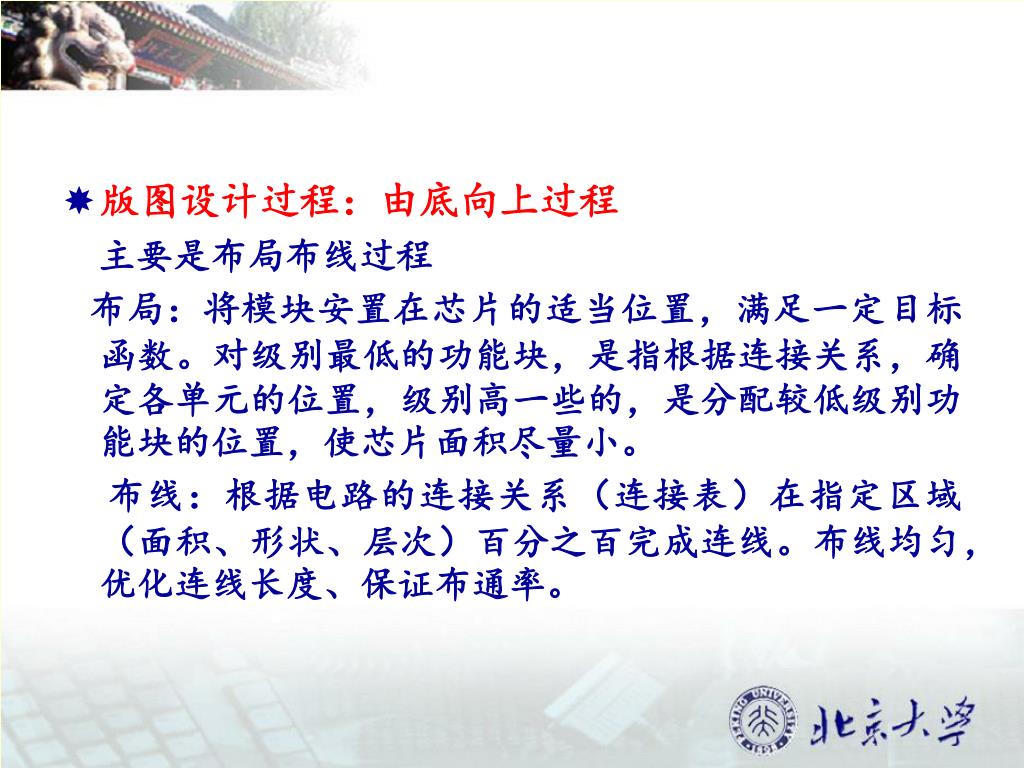 版图设计过程：由底向上过程

主要是布局布线过程

布局：将模块安置在芯片的适当位置，满足一定目标函数。对级别最低的功能块，是指根据连接关系，确定各单元的位置，级别高一些的，是分配较低级别功能块的位置，使芯片面积尽量小。

布线：根据电路的连接关系（连接表）在指定区域（面积、形状、层次）百分之百完成连线。布线均匀，优化连线长度、保证布通率。

PEKING UNIVERSITY 1898 北京大学